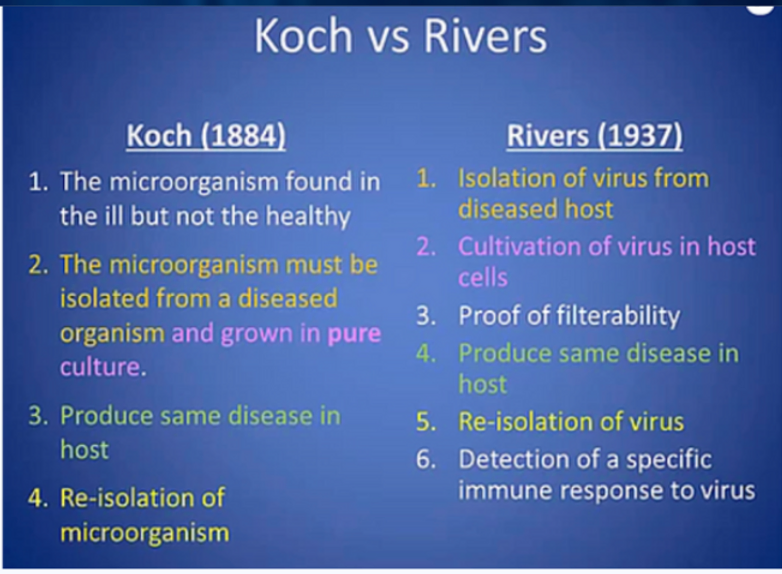 Koch vs Rivers

Koch (1884)

1. The microorganism found in the ill but not the healthy

2. The microorganism must be isolated from a diseased organism and grown in pure culture.

3. Produce same disease in host

4. Re-isolation of microorganism

Rivers (1937)

1. Isolation of virus from diseased host

2. Cultivation of virus in host cells

3. Proof of filterability

4. Produce same disease in host

5. Re-isolation of virus

6. Detection of a specific immune response to virus